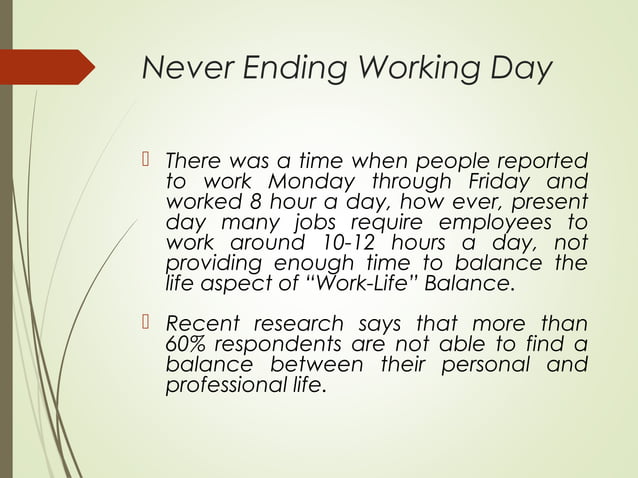 Never Ending Working Day

 There was a time when people reported to work Monday through Friday and worked 8 hour a day, how ever, present day many jobs require employees to work around 10-12 hours a day, not providing enough time to balance the life aspect of “Work-Life” Balance.

 Recent research says that more than 60% respondents are not able to find a balance between their personal and professional life.